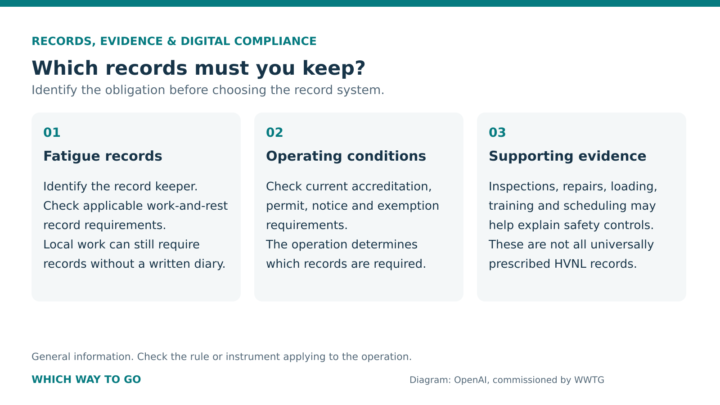 RECORDS, EVIDENCE & DIGITAL COMPLIANCE

Which records must you keep?

Identify the obligation before choosing the record system.

01

Fatigue records

Identify the record keeper. Check applicable work-and-rest record requirements. Local work can still require records without a written diary.

02

Operating conditions

Check current accreditation, permit, notice and exemption requirements. The operation determines which records are required.

03

Supporting evidence

Inspections, repairs, loading, training and scheduling may help explain safety controls. These are not all universally prescribed HVNL records.

General information. Check the rule or instrument applying to the operation.

WHICH WAY TO GO

Diagram: OpenAI, commissioned by WWTG